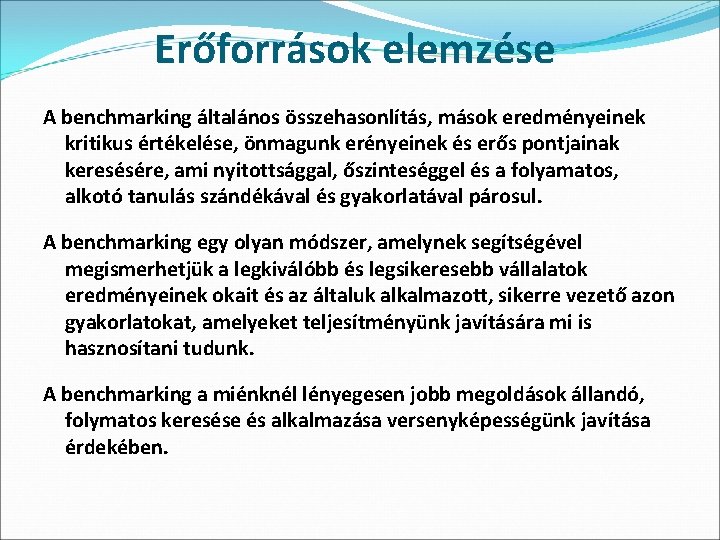 Erőforrások elemzése

A benchmarking általános összehasonlítás, mások eredményeinek kritikus értékelése, önmagunk erényeinek és erős pontjainak keresésére, ami nyitottsággal, őszinteséggel és a folyamatos, alkotó tanulás szándékával és gyakorlatával párosul.

A benchmarking egy olyan módszer, amelynek segítségével megismerhetjük a legkiválóbb és legsikeresebb vállalatok eredményeinek okait és az általuk alkalmazott, sikerre vezető azon gyakorlatokat, amelyeket teljesítményünk javítására mi is hasznosítani tudunk.

A benchmarking a miénknél lényegesen jobb megoldások állandó, folymatos keresése és alkalmazása versenyképességünk javítása érdekében.